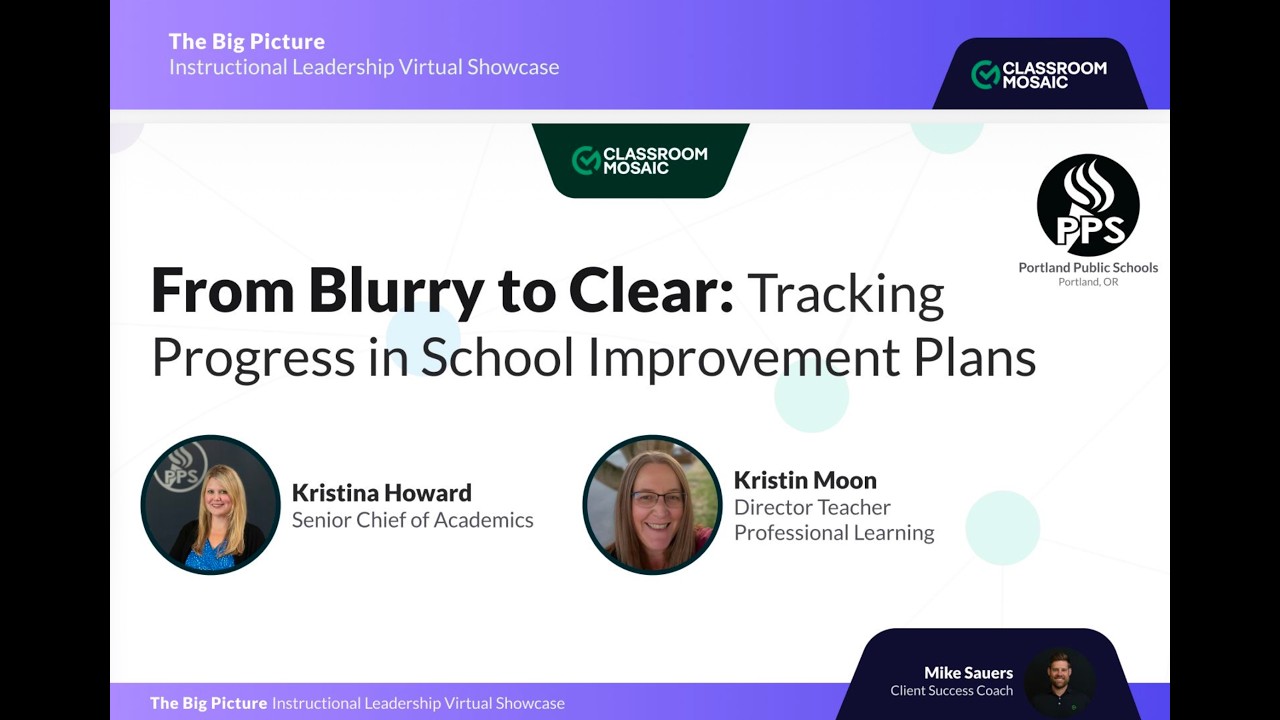 The Big Picture
Instructional Leadership Virtual Showcase

CLASSROOM MOSAIC

CLASSROOM MOSAIC

PPS
Portland Public Schools
Portland, OR

From Blurry to Clear: Tracking Progress in School Improvement Plans

PPS

Kristina Howard
Senior Chief of Academics

Kristin Moon
Director Teacher Professional Learning

Mike Sauers
Client Success Coach

The Big Picture Instructional Leadership Virtual Showcase